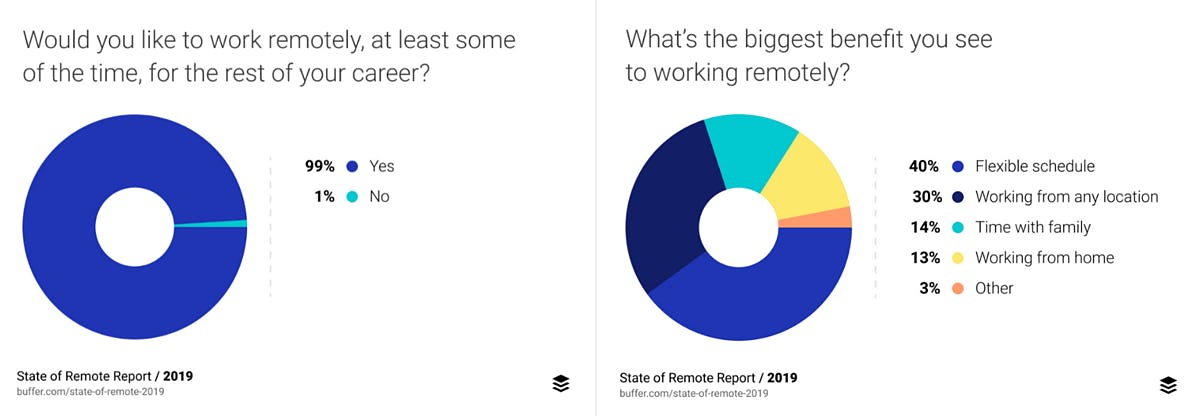 Would you like to work remotely, at least some of the time, for the rest of your career?

99% Yes
1% No

State of Remote Report / 2019
buffer.com/state-of-remote-2019

What's the biggest benefit you see to working remotely?

40% Flexible schedule
30% Working from any location
14% Time with family
13% Working from home
3% Other

State of Remote Report / 2019
buffer.com/state-of-remote-2019